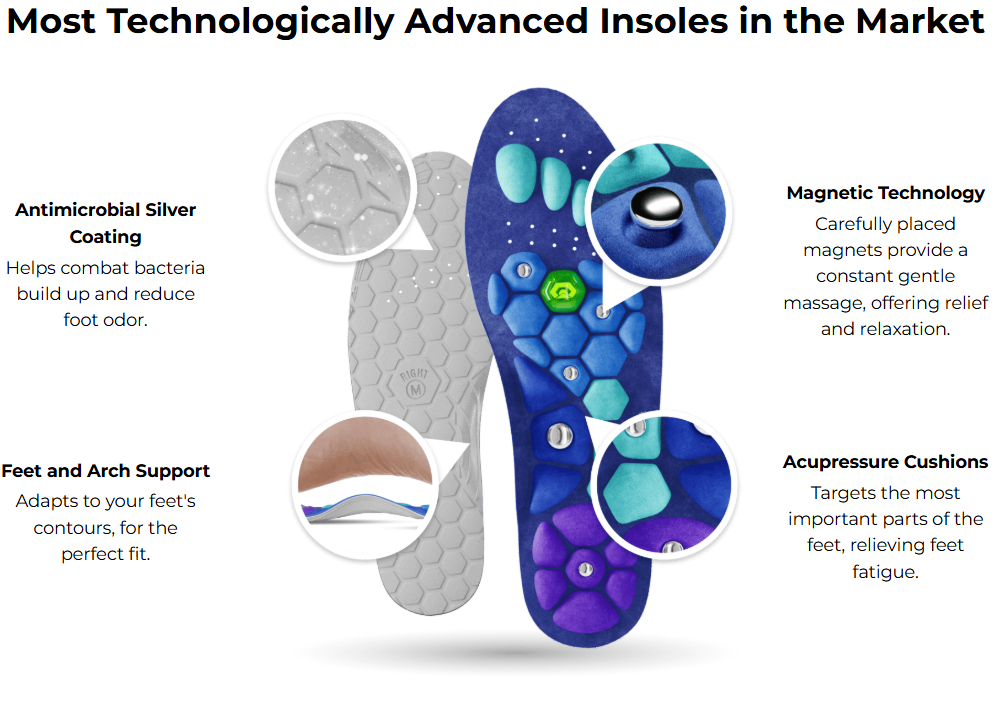 Most Technologically Advanced Insoles in the Market

Antimicrobial Silver Coating
Helps combat bacteria build up and reduce foot odor.

Feet and Arch Support
Adapts to your feet's contours, for the perfect fit.

RIGHT
M

Magnetic Technology
Carefully placed magnets provide a constant gentle massage, offering relief and relaxation.

Acupressure Cushions
Targets the most important parts of the feet, relieving feet fatigue.